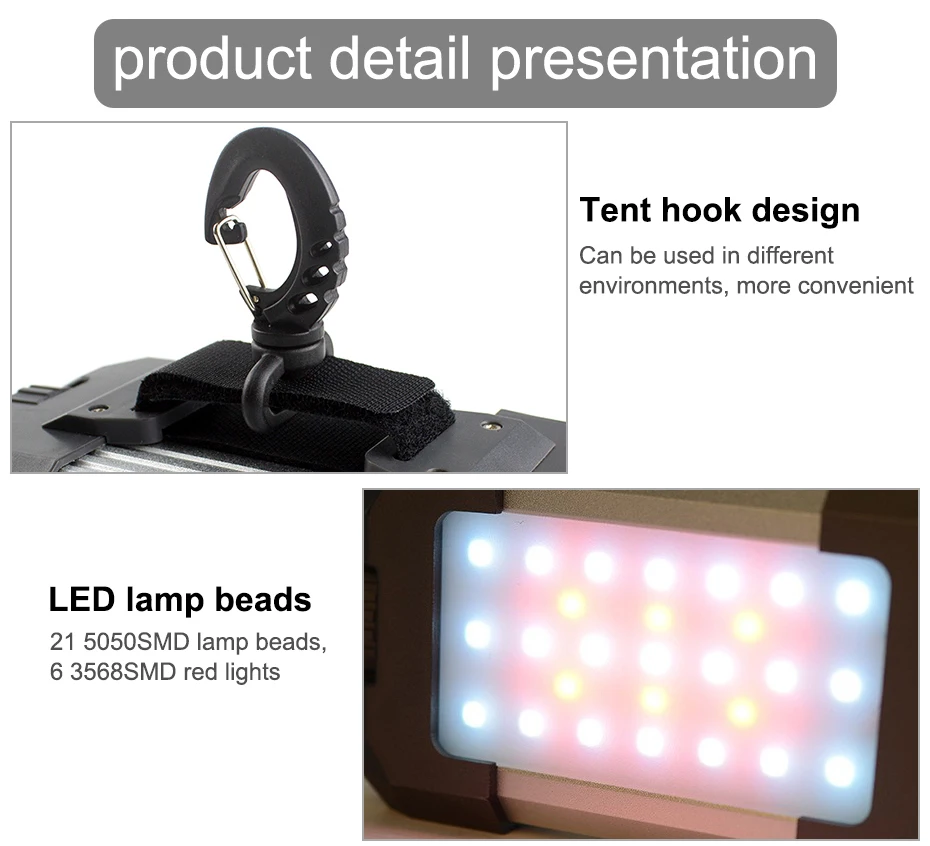 product detail presentation

Tent hook design

Can be used in different environments, more convenient

LED lamp beads

21 5050SMD lamp beads, 6 3568SMD red lights